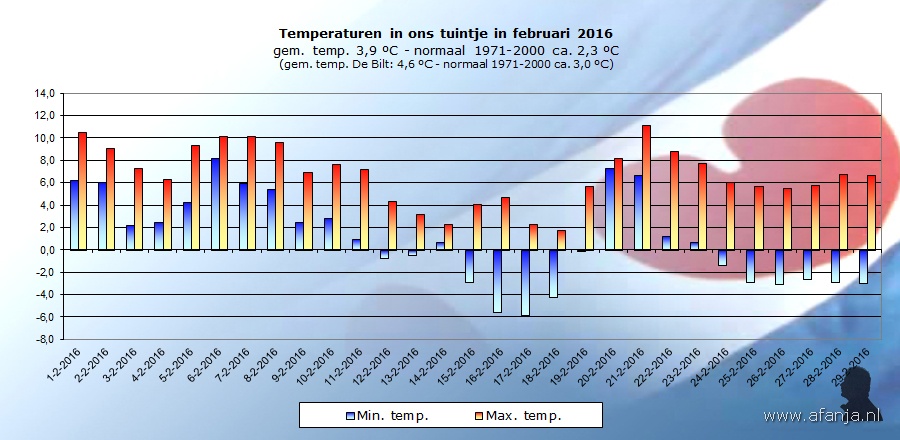 Temperaturen in ons tuintje in februari 2016
gem. temp. 3,9 ºC - normaal 1971-2000 ca. 2,3 ºC
(gem. temp. De Bilt: 4,6 ºC - normaal 1971-2000 ca. 3,0 ºC)

14,0
12,0
10,0
8,0
6,0
4,0
2,0
0,0
-2,0
-4,0
-6,0
-8,0

1-2-2016
2-2-2016
3-2-2016
4-2-2016
5-2-2016
6-2-2016
7-2-2016
8-2-2016
9-2-2016
10-2-2016
11-2-2016
12-2-2016
13-2-2016
14-2-2016
15-2-2016
16-2-2016
17-2-2016
18-2-2016
19-2-2016
20-2-2016
21-2-2016
22-2-2016
23-2-2016
24-2-2016
25-2-2016
26-2-2016
27-2-2016
28-2-2016
29-2-2016

Min. temp.
Max. temp.

www.afanja.nl